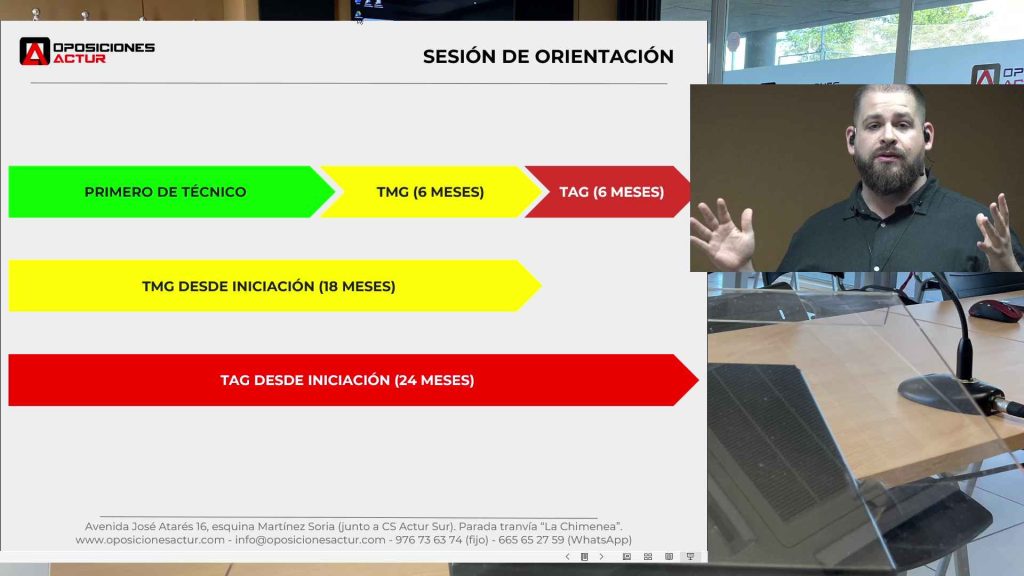 OPOSICIONES ACTUR

SESIÓN DE ORIENTACIÓN

PRIMERO DE TÉCNICO

TMG (6 MESES)

TAG (6 MESES)

TMG DESDE INICIACIÓN (18 MESES)

TAG DESDE INICIACIÓN (24 MESES)

Avenida José Atarés 16, esquina Martínez Soria (junto a CS Actur Sur). Parada tranvía "La Chimenea".
www.oposicionesactur.com - info@oposicionesactur.com - 976 73 63 74 (fijo) - 665 65 27 59 (WhatsApp)